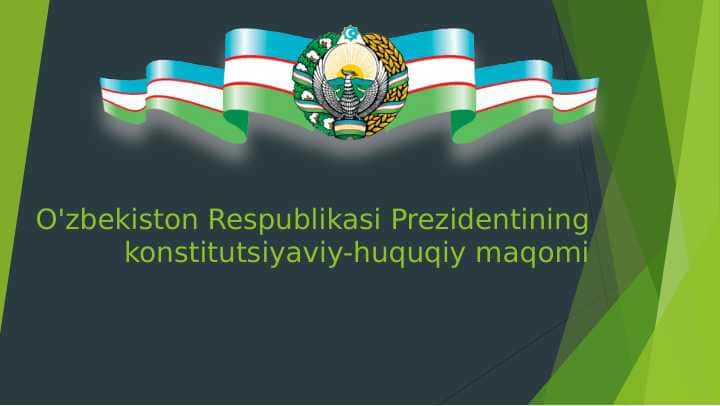 O'zbekiston Respublikasi Prezidentining konstitutsiyaviy-huquqiy maqomi